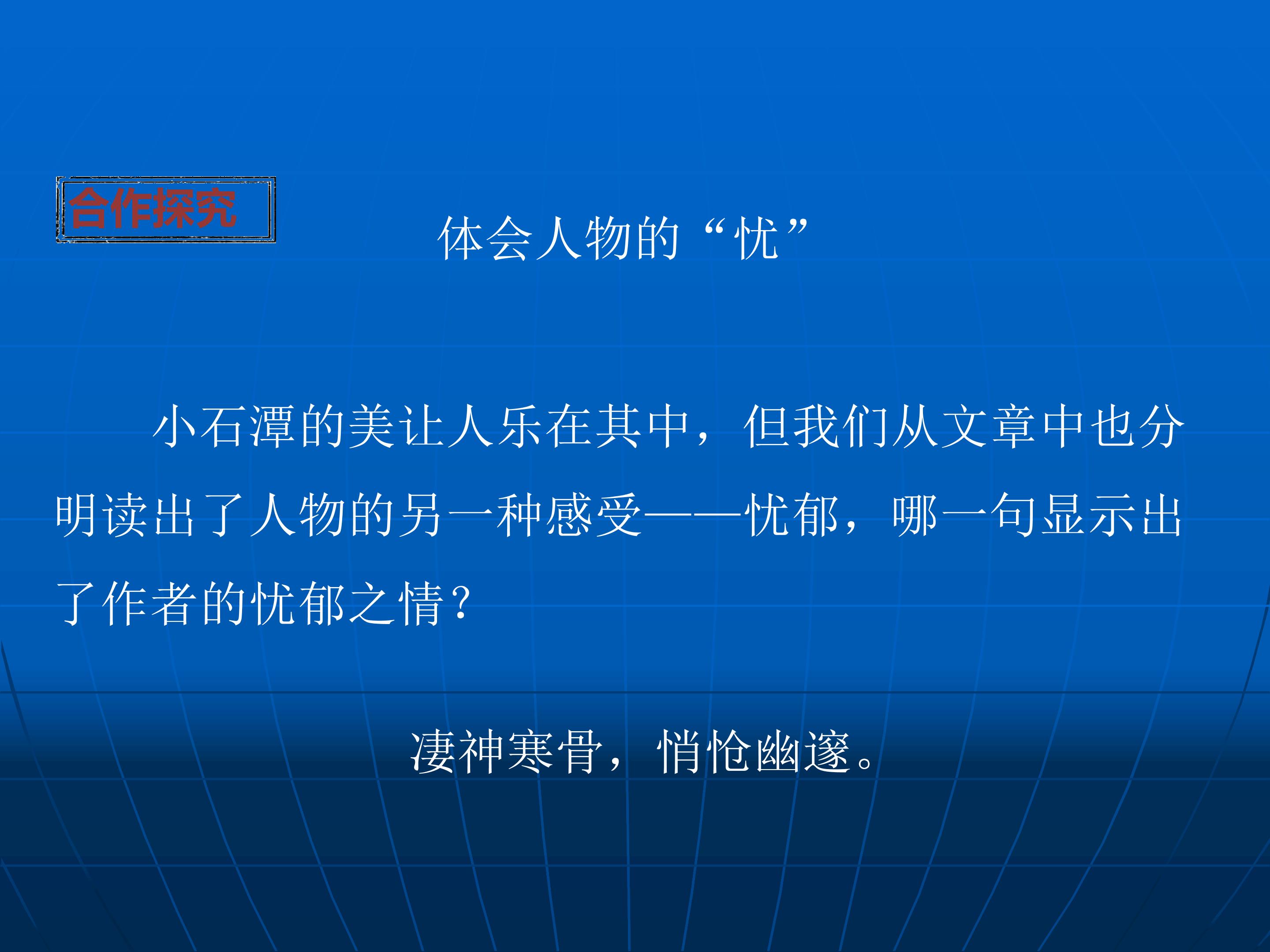 合作探究

体会人物的“忧”

小石潭的美让人乐在其中，但我们从文章中也分明读出了人物的另一种感受——忧郁，哪一句显示出了作者的忧郁之情？

凄神寒骨，悄怆幽邃。